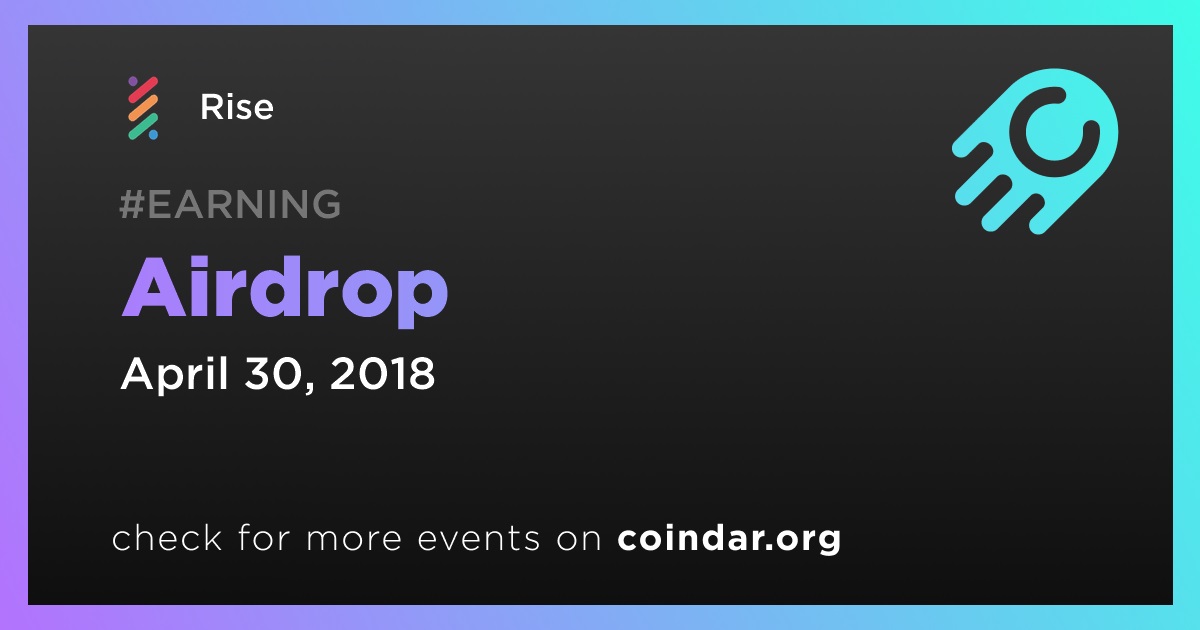 Rise

#EARNING

Airdrop

April 30, 2018

check for more events on coindar.org